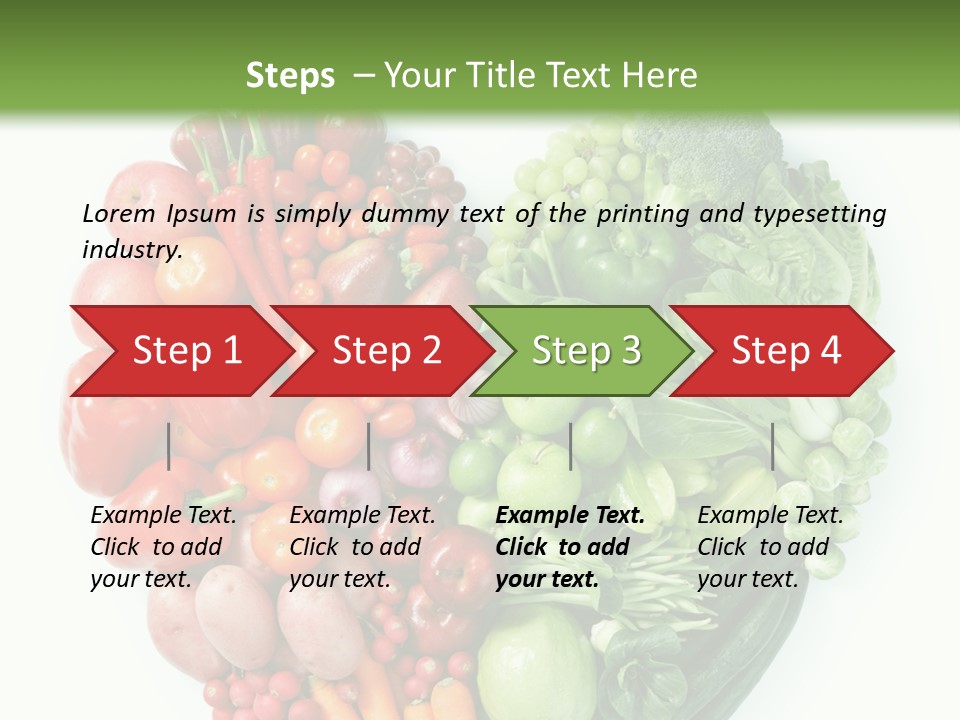 Steps – Your Title Text Here

Lorem Ipsum is simply dummy text of the printing and typesetting industry.

Step 1

Step 2

Step 3

Step 4

Example Text. Click to add your text.

Example Text. Click to add your text.

Example Text. Click to add your text.

Example Text. Click to add your text.